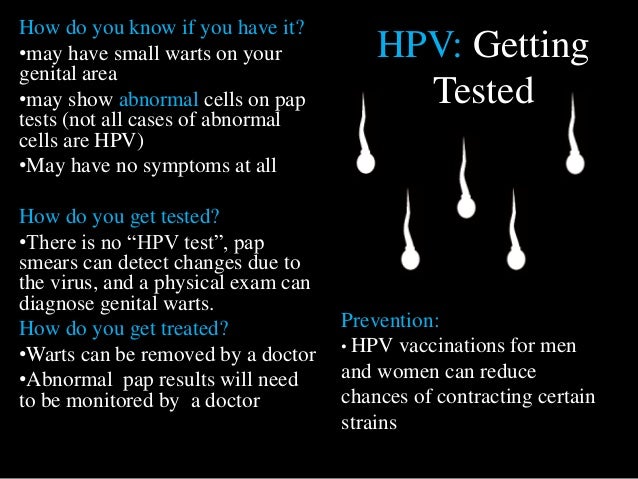 HPV: Getting Tested

How do you know if you have it?
•may have small warts on your genital area
•may show abnormal cells on pap tests (not all cases of abnormal cells are HPV)
•May have no symptoms at all

How do you get tested?
•There is no “HPV test”, pap smears can detect changes due to the virus, and a physical exam can diagnose genital warts.

How do you get treated?
•Warts can be removed by a doctor
•Abnormal pap results will need to be monitored by a doctor

Prevention:
• HPV vaccinations for men and women can reduce chances of contracting certain strains